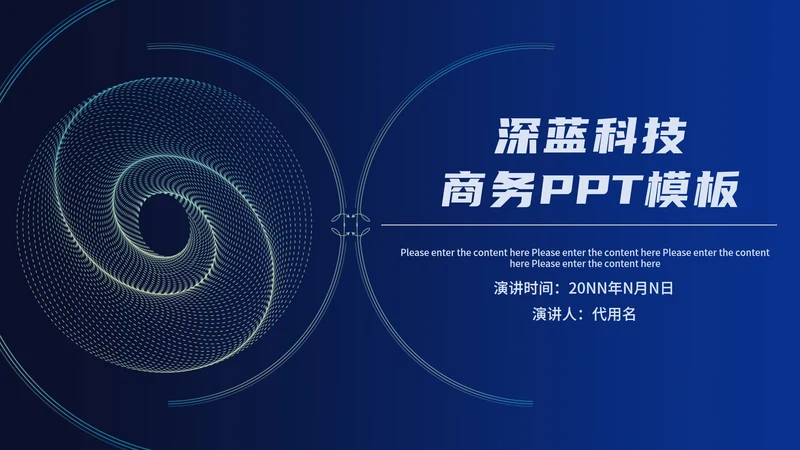 深蓝科技
商务PPT模板

Please enter the content here Please enter the content here Please enter the content here Please enter the content here

演讲时间：20NN年N月N日

演讲人：代用名